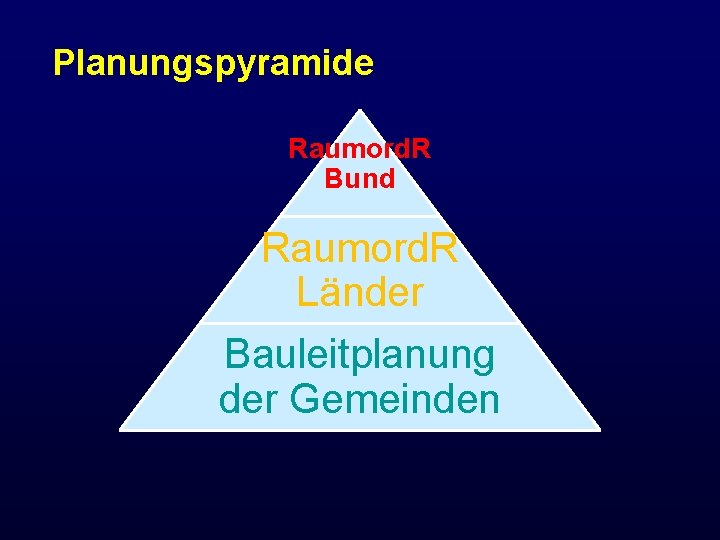 Planungspyramide

RaumordR
Bund

RaumordR
Länder

Bauleitplanung
der Gemeinden